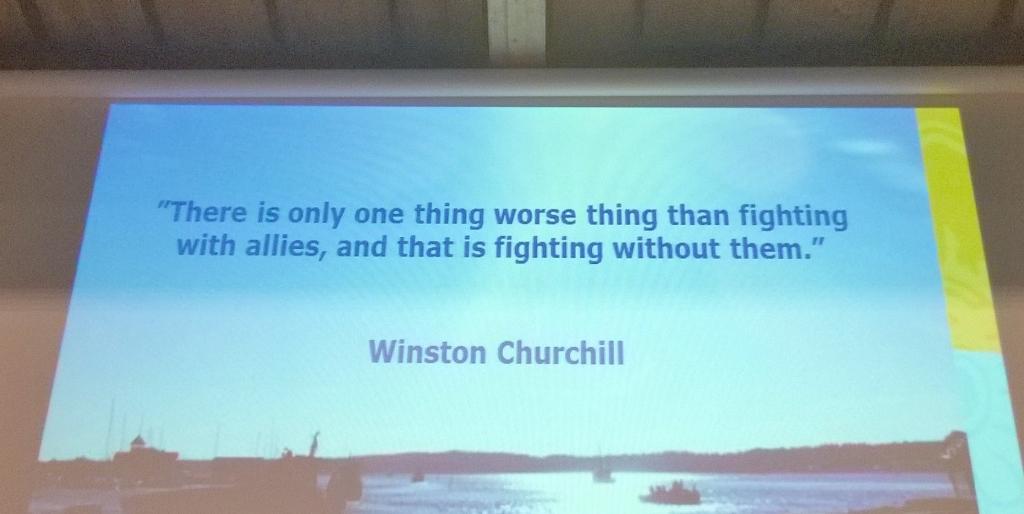 "There is only one thing worse thing than fighting with allies, and that is fighting without them."

Winston Churchill